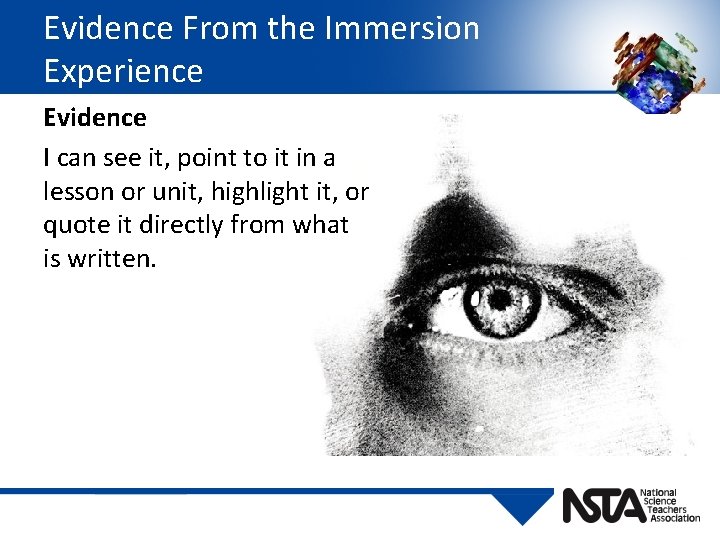 Evidence From the Immersion Experience

Evidence

I can see it, point to it in a lesson or unit, highlight it, or quote it directly from what is written.

NSTA National Science Teachers Association